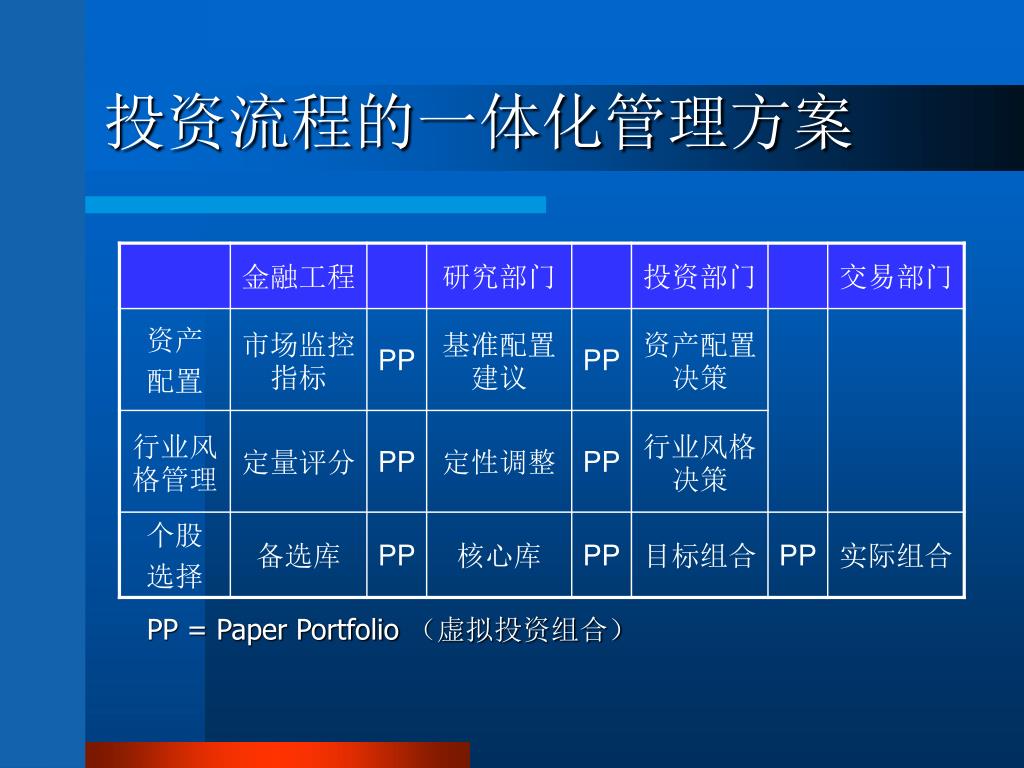 投资流程的一体化管理方案

|  | 金融工程 |  | 研究部门 |  | 投资部门 |  | 交易部门 |
|---|---|---|---|---|---|---|---|
| 资产配置 | 市场监控指标 | PP | 基准配置建议 | PP | 资产配置决策 |  |  |
| 行业风格管理 | 定量评分 | PP | 定性调整 | PP | 行业风格决策 |  |  |
| 个股选择 | 备选库 | PP | 核心库 | PP | 目标组合 | PP | 实际组合 |

PP = Paper Portfolio （虚拟投资组合）